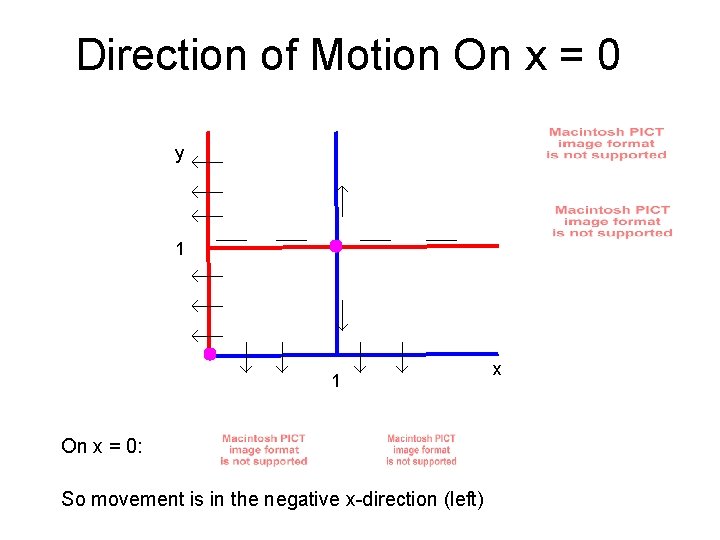 Direction of Motion On x = 0

Macintosh PICT image format is not supported

Macintosh PICT image format is not supported

y

1

1

x

On x = 0:

Macintosh PICT image format is not supported

Macintosh PICT image format is not supported

So movement is in the negative x-direction (left)